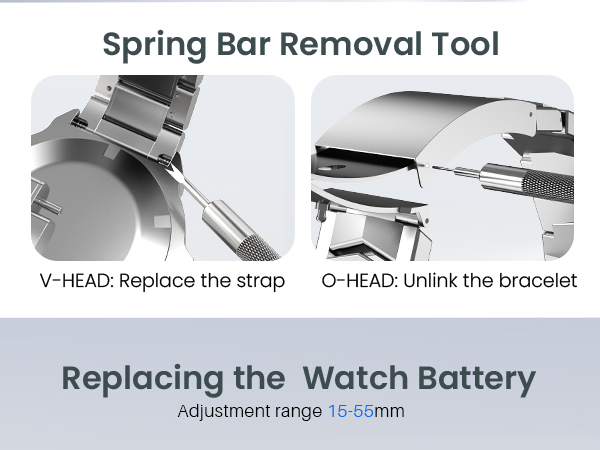 Spring Bar Removal Tool

V-HEAD: Replace the strap

O-HEAD: Unlink the bracelet

Replacing the  Watch Battery

Adjustment range 15-55mm